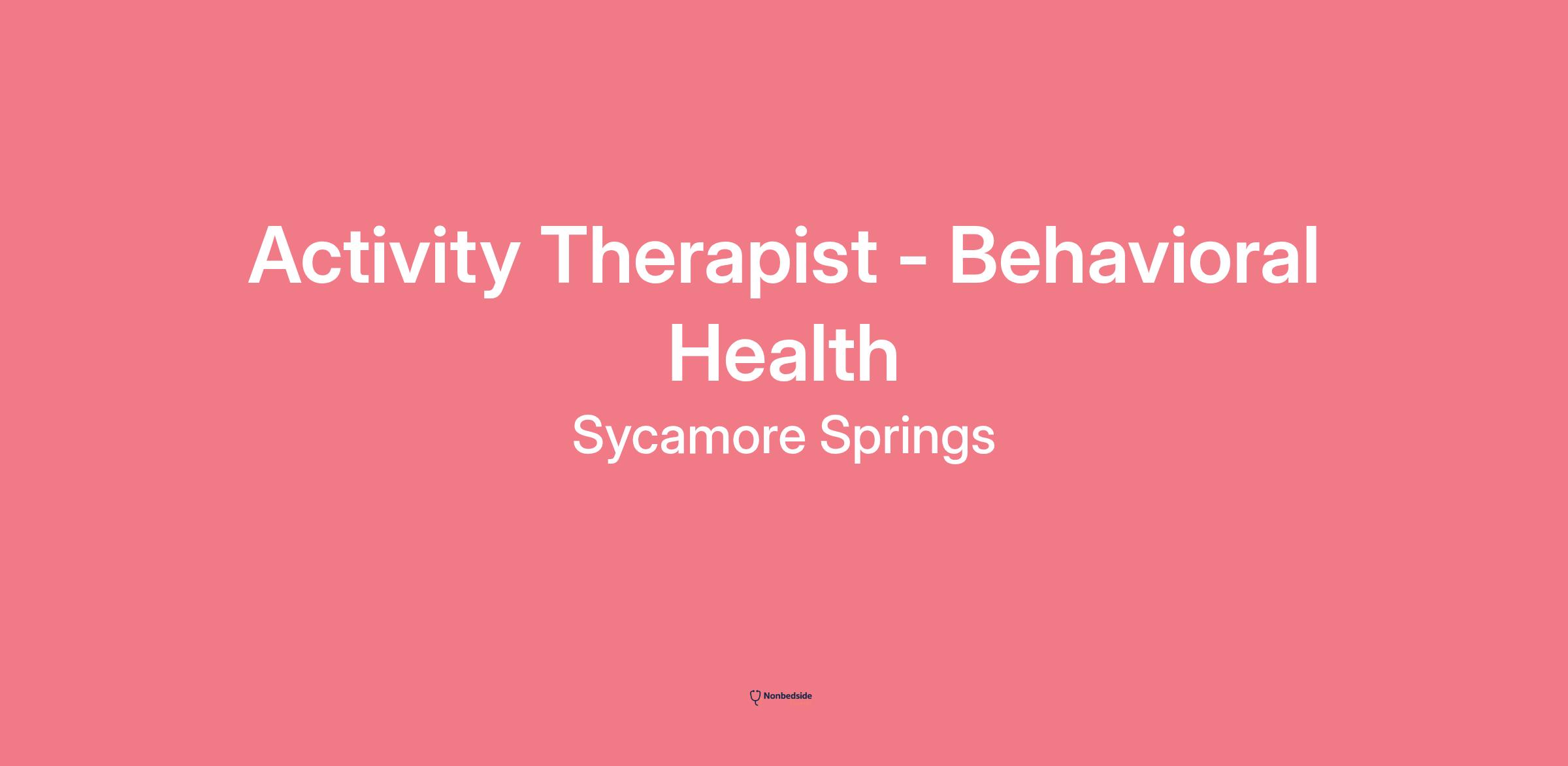 Activity Therapist - Behavioral Health

Sycamore Springs

Nonbedside